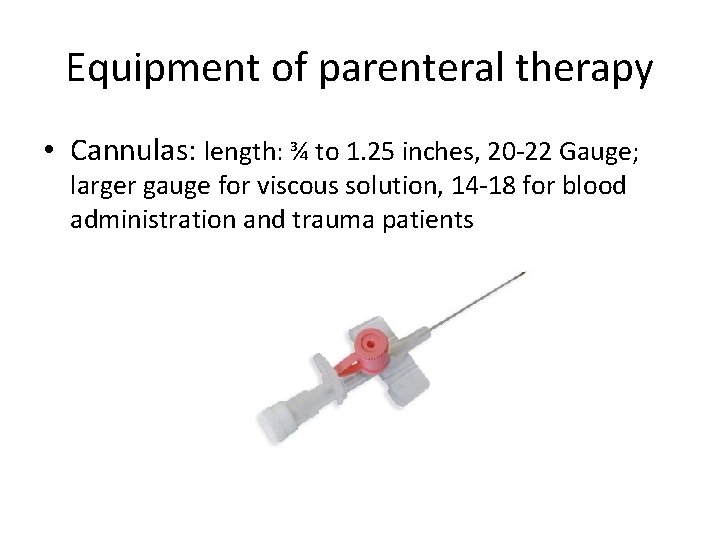 Equipment of parenteral therapy

• Cannulas: length: ¾ to 1.25 inches, 20-22 Gauge; larger gauge for viscous solution, 14-18 for blood administration and trauma patients